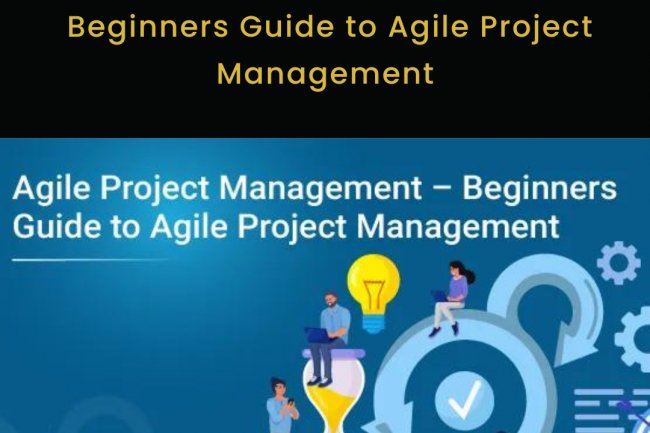 Beginners Guide to Agile Project Management

Agile Project Management – Beginners Guide to Agile Project Management